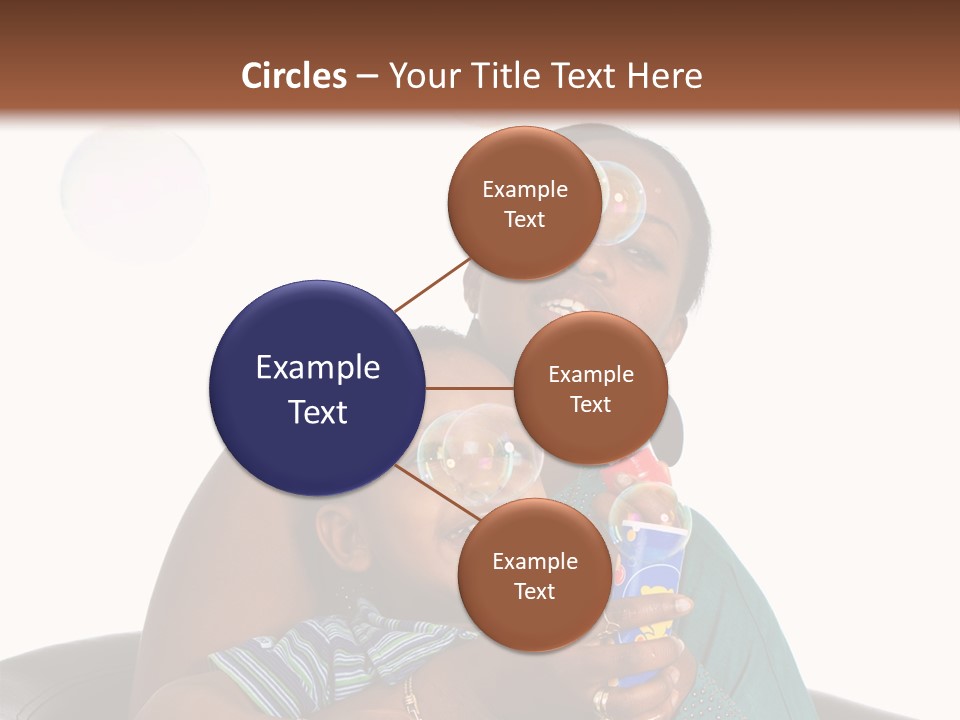 Circles – Your Title Text Here

Example Text

Example Text

Example Text

Example Text